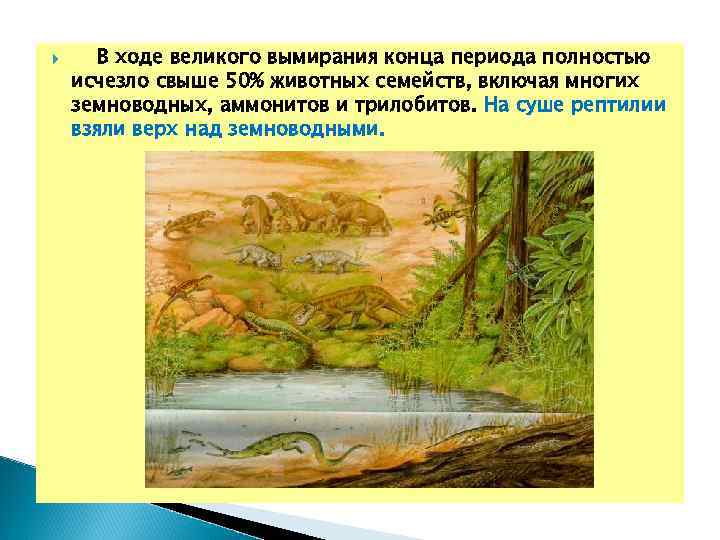 В ходе великого вымирания конца периода полностью исчезло свыше 50% животных семейств, включая многих земноводных, аммонитов и трилобитов. На суше рептилии взяли верх над земноводными.